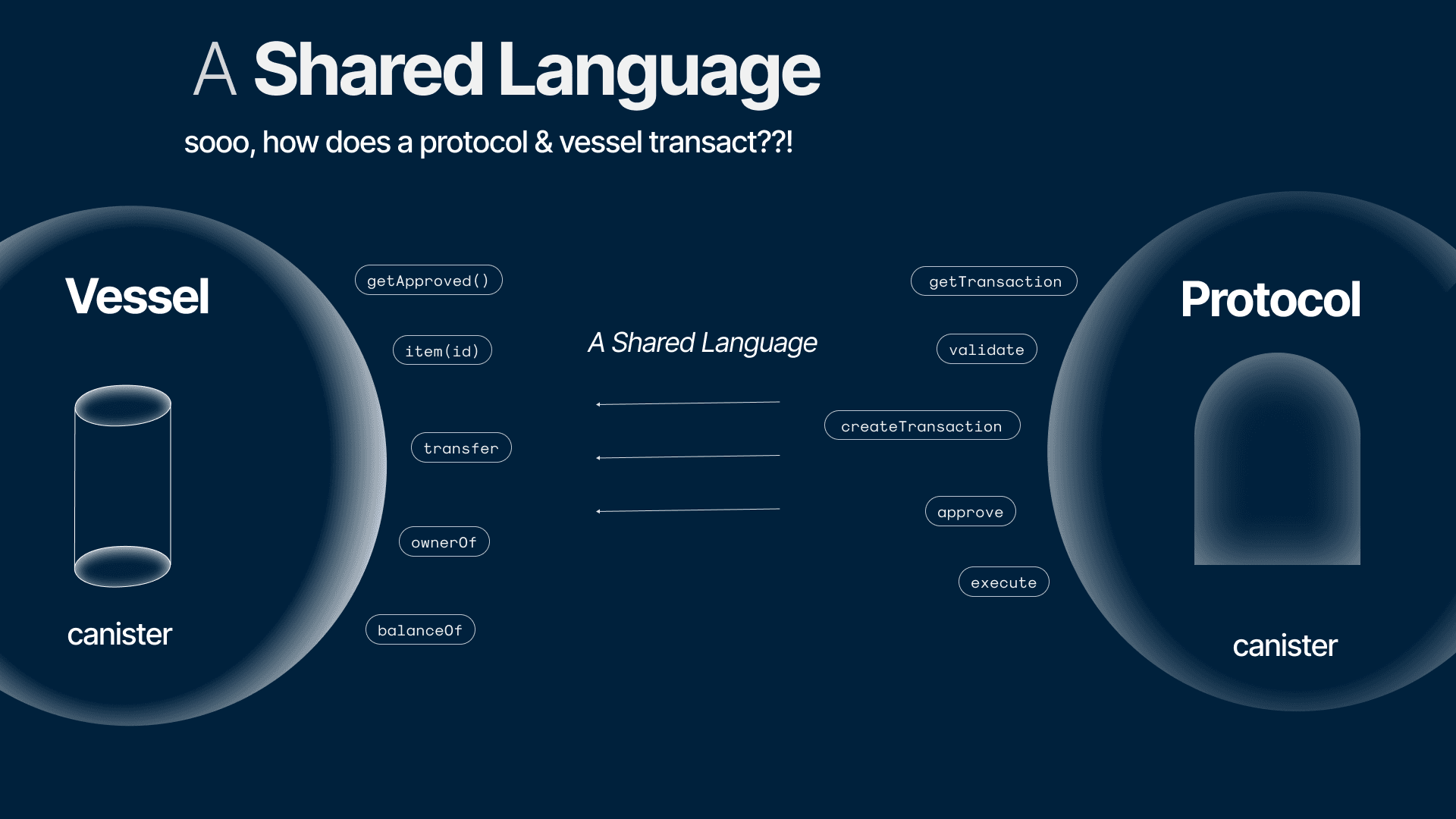 A Shared Language

sooo, how does a protocol & vessel transact??!

Vessel

canister

getApproved()

item(id)

transfer

ownerOf

balanceOf

A Shared Language

getTransaction

validate

createTransaction

approve

execute

Protocol

canister